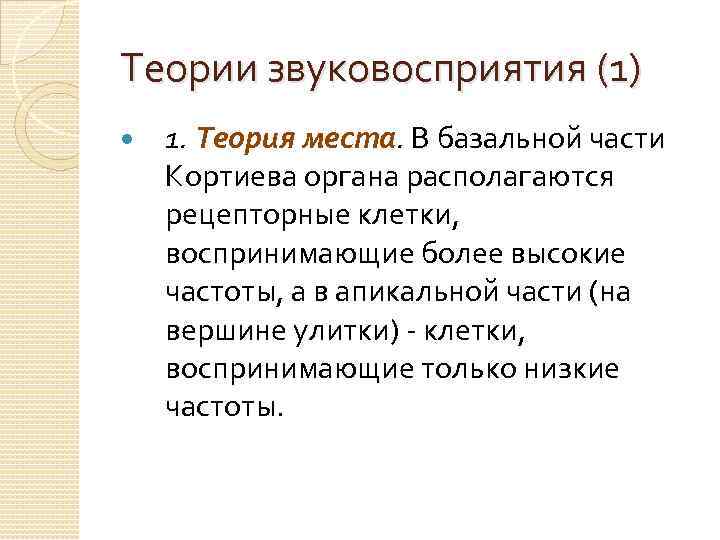 Теории звуковосприятия (1)

1. Теория места. В базальной части Кортиева органа располагаются рецепторные клетки, воспринимающие более высокие частоты, а в апикальной части (на вершине улитки) - клетки, воспринимающие только низкие частоты.